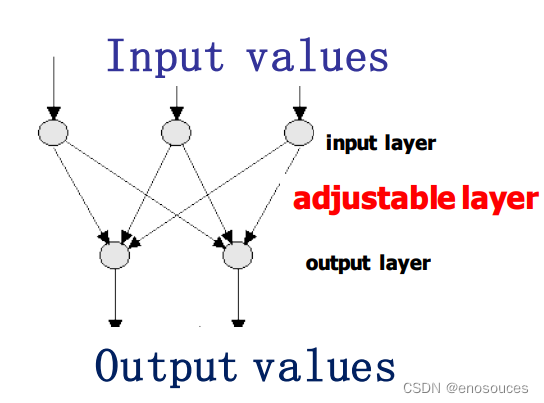 Input values

input layer

adjustable layer

output layer

Output values

CSDN @enosouces